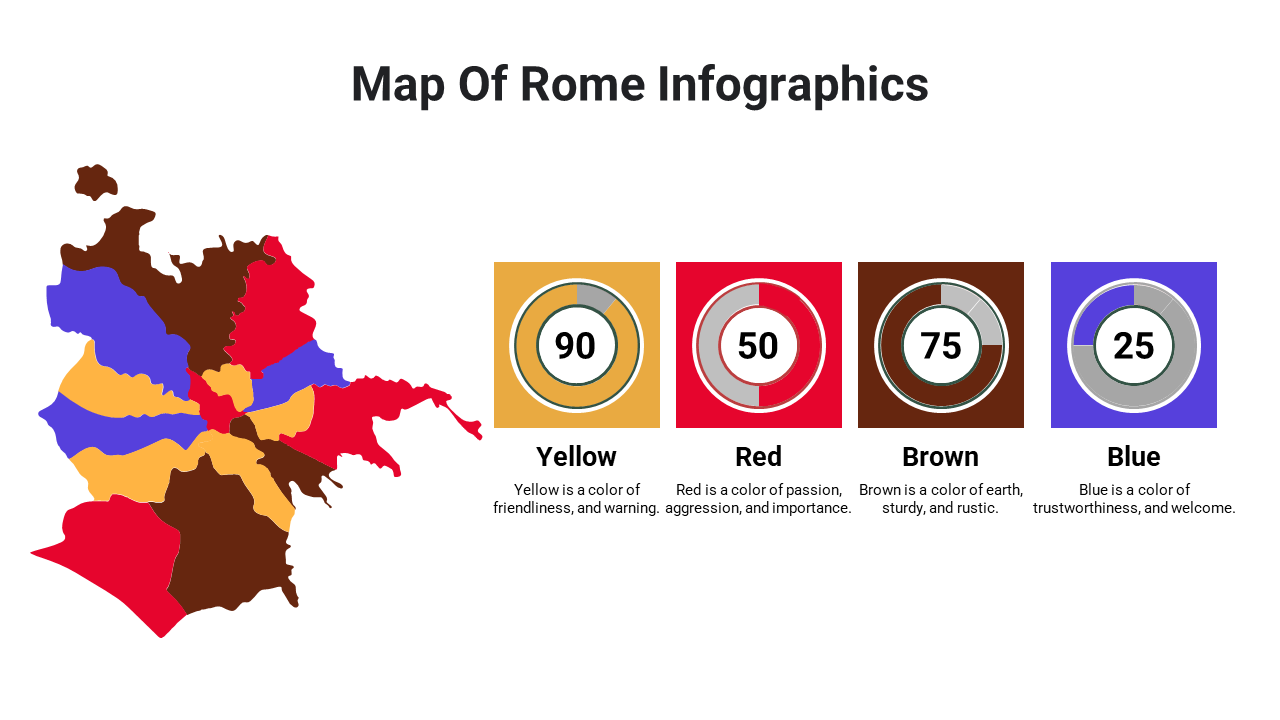 Map Of Rome Infographics

90

Yellow

Yellow is a color of friendliness, and warning.

50

Red

Red is a color of passion, aggression, and importance.

75

Brown

Brown is a color of earth, sturdy, and rustic.

25

Blue

Blue is a color of trustworthiness, and welcome.